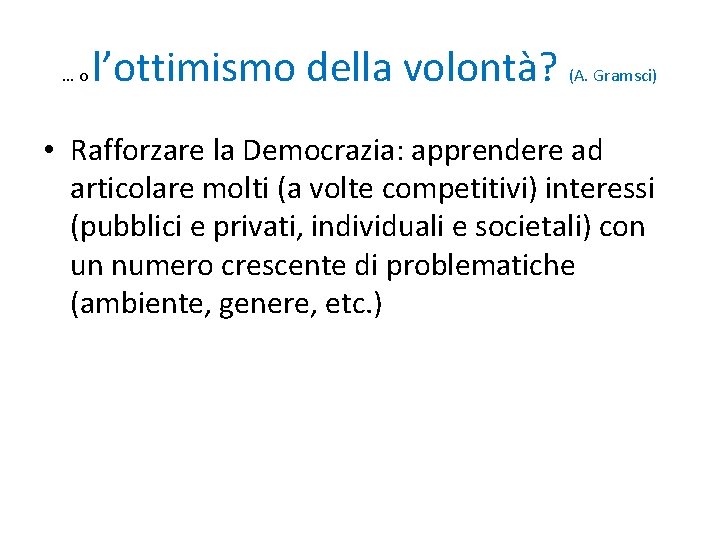 … o l’ottimismo della volontà? (A. Gramsci)

• Rafforzare la Democrazia: apprendere ad articolare molti (a volte competitivi) interessi (pubblici e privati, individuali e societali) con un numero crescente di problematiche (ambiente, genere, etc.)